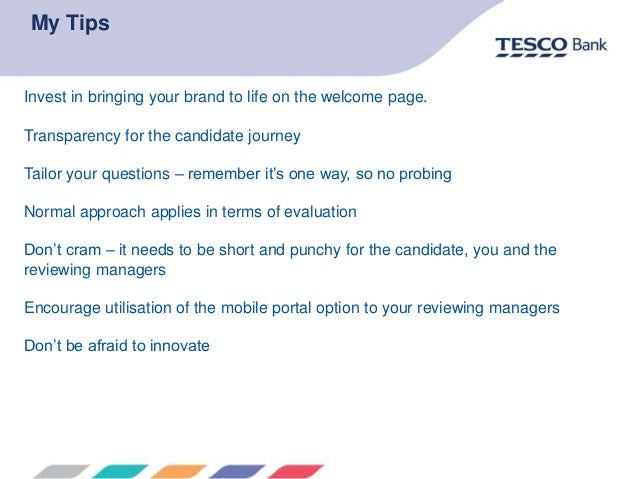 My Tips

TESCO Bank

Invest in bringing your brand to life on the welcome page.

Transparency for the candidate journey

Tailor your questions – remember it's one way, so no probing

Normal approach applies in terms of evaluation

Don't cram – it needs to be short and punchy for the candidate, you and the reviewing managers

Encourage utilisation of the mobile portal option to your reviewing managers

Don't be afraid to innovate